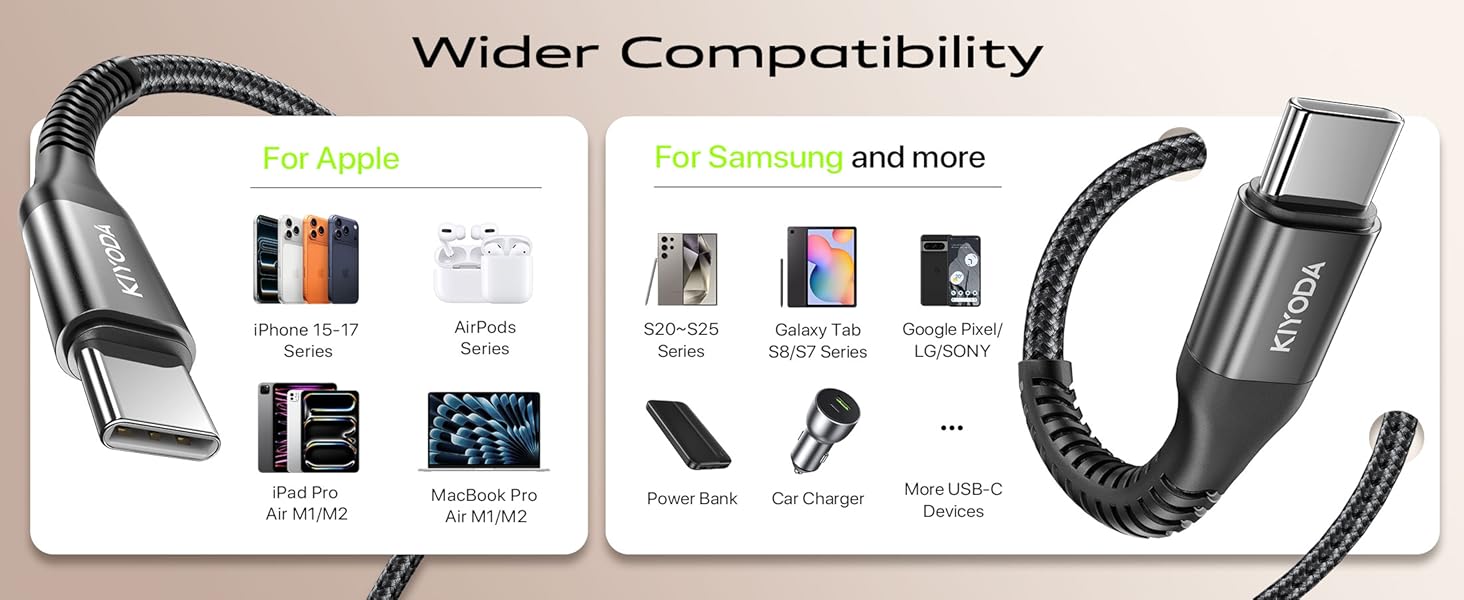 Wider Compatibility

KIYODA

For Apple

iPhone 15-17 Series

AirPods Series

iPad Pro Air M1/M2

MacBook Pro Air M1/M2

For Samsung and more

S20~S25 Series

Galaxy Tab S8/S7 Series

Google Pixel/ LG/SONY

Power Bank

Car Charger

...

More USB-C Devices

KIYODA